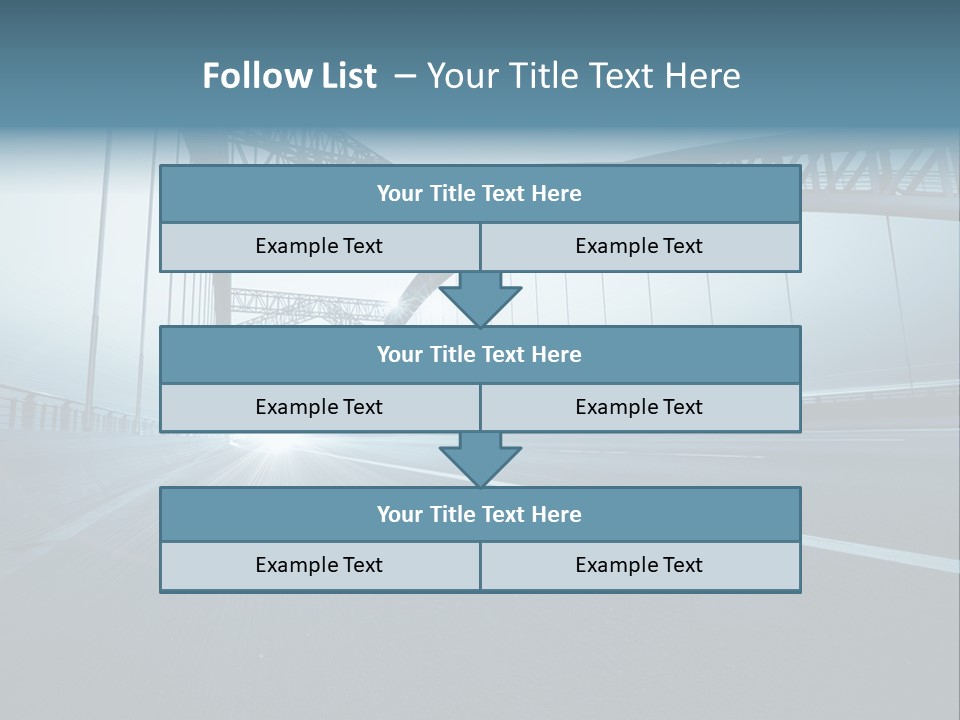 Follow List – Your Title Text Here

Your Title Text Here

Example Text

Example Text

Your Title Text Here

Example Text

Example Text

Your Title Text Here

Example Text

Example Text